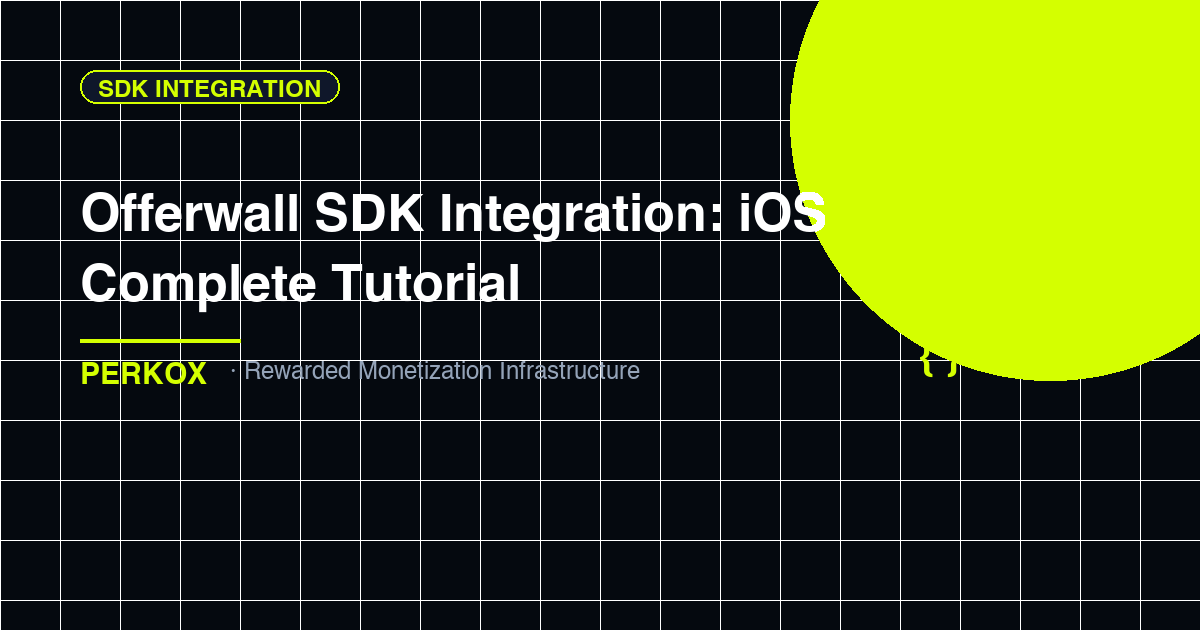 SDK INTEGRATION

Offerwall SDK Integration: iOS Complete Tutorial

PERKOX · Rewarded Monetization Infrastructure

{ }